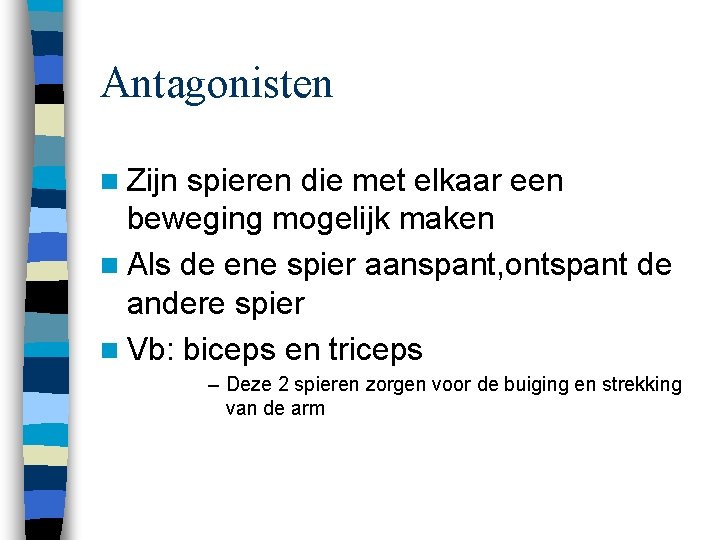 Antagonisten

Zijn spieren die met elkaar een beweging mogelijk maken

Als de ene spier aanspant,ontspant de andere spier

Vb: biceps en triceps

– Deze 2 spieren zorgen voor de buiging en strekking van de arm